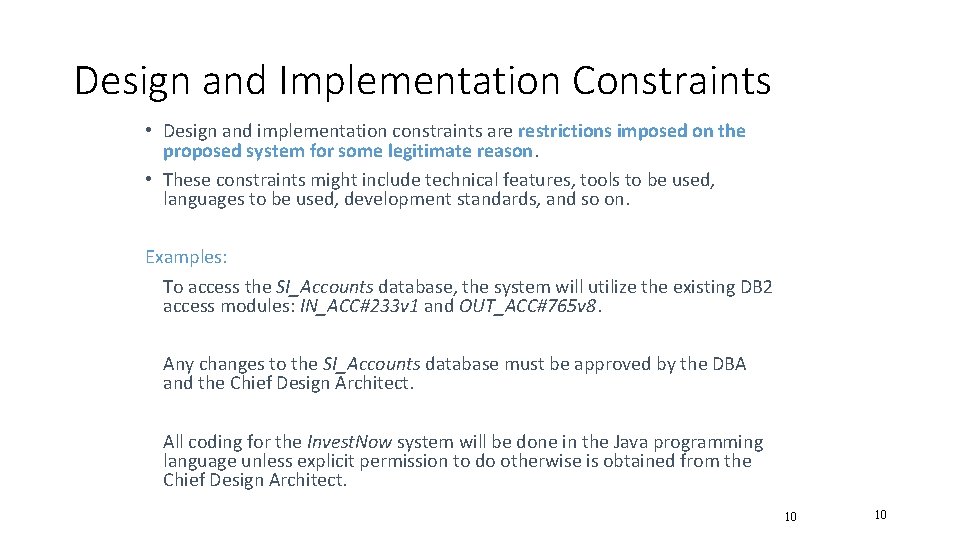 Design and Implementation Constraints

• Design and implementation constraints are restrictions imposed on the proposed system for some legitimate reason.

• These constraints might include technical features, tools to be used, languages to be used, development standards, and so on.

Examples:

To access the SI_Accounts database, the system will utilize the existing DB2 access modules: IN_ACC#233v1 and OUT_ACC#765v8.

Any changes to the SI_Accounts database must be approved by the DBA and the Chief Design Architect.

All coding for the Invest.Now system will be done in the Java programming language unless explicit permission to do otherwise is obtained from the Chief Design Architect.

10

10